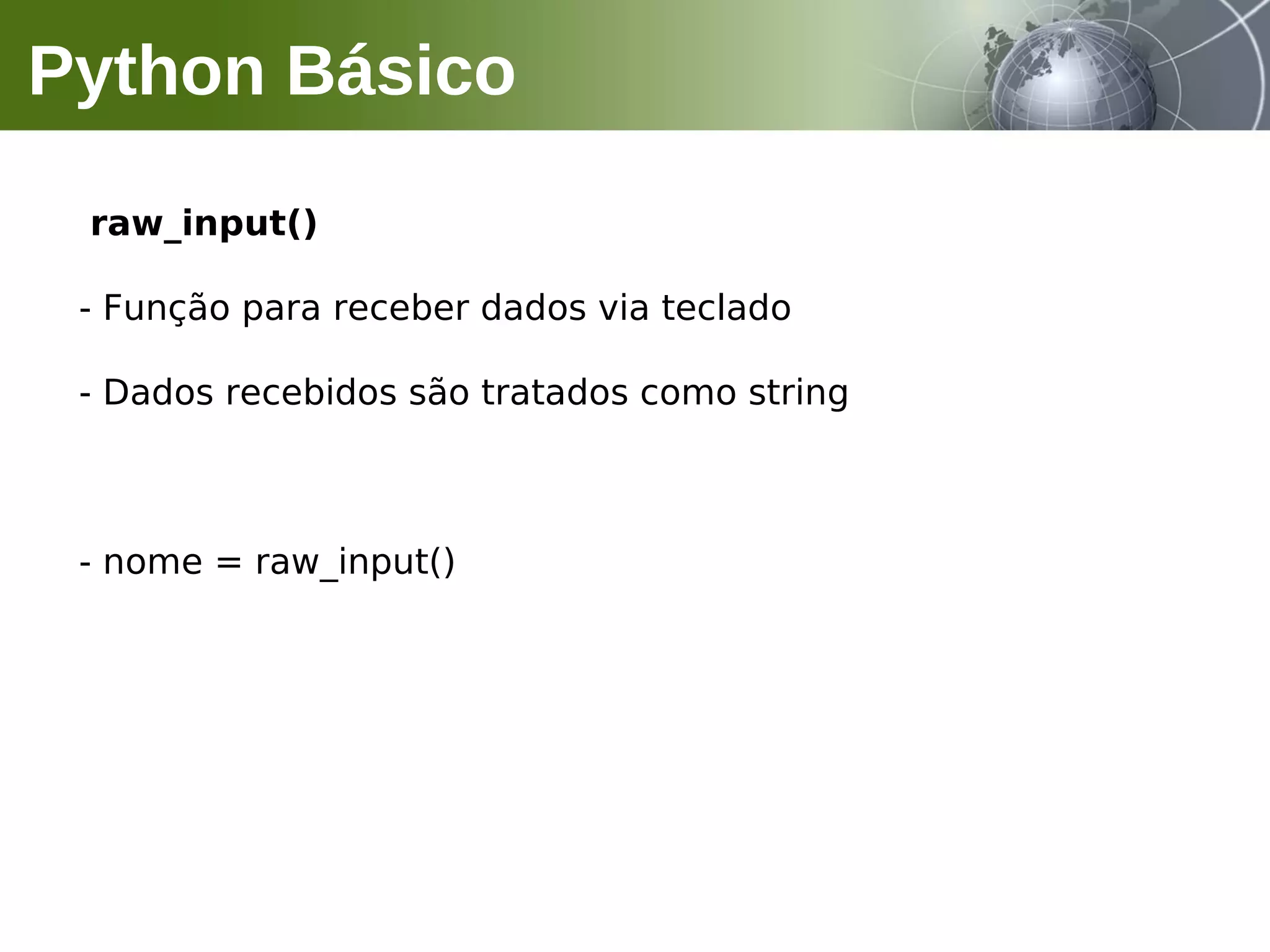 Python Básico

raw_input()

- Função para receber dados via teclado

- Dados recebidos são tratados como string

- nome = raw_input()